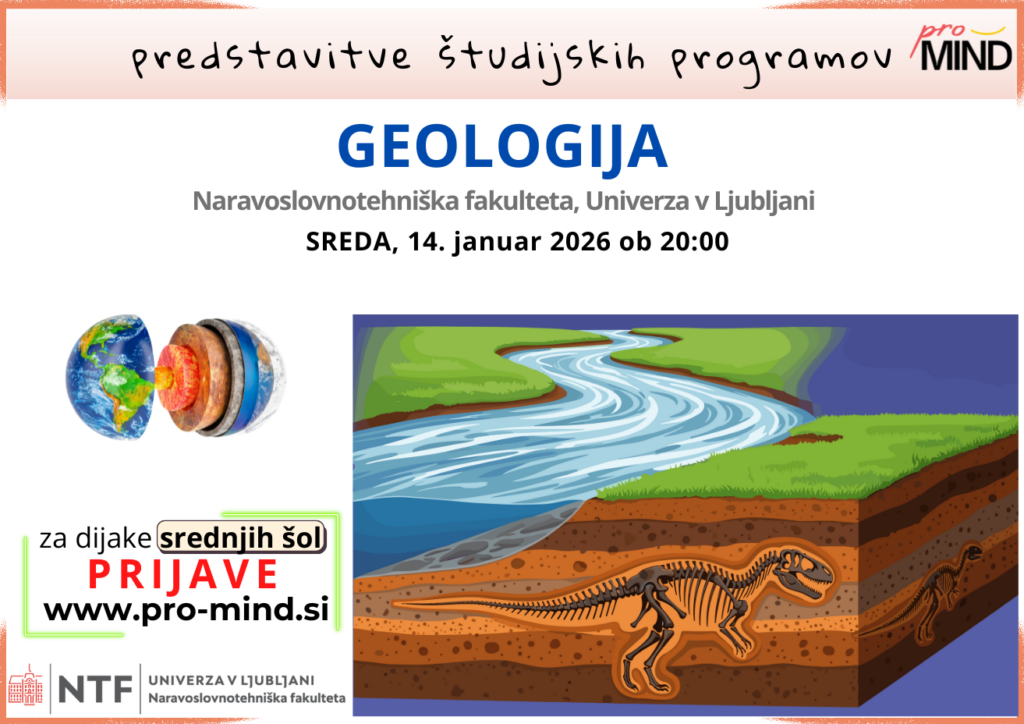 predstavitve študijskih programov pro MIND

GEOLOGIJA

Naravoslovnotehniška fakulteta, Univerza v Ljubljani

SREDA, 14. januar 2026 ob 20:00

za dijake srednjih šol
PRIJAVE
www.pro-mind.si

NTF UNIVERZA V LJUBLJANI
Naravoslovnotehniška fakulteta